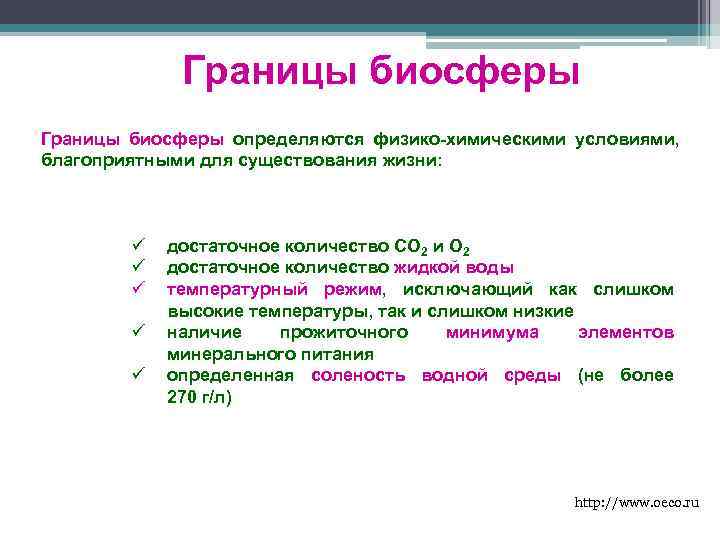 Границы биосферы

Границы биосферы определяются физико-химическими условиями, благоприятными для существования жизни:

✓ достаточное количество $CO_2$ и $O_2$
✓ достаточное количество жидкой воды
✓ температурный режим, исключающий как слишком высокие температуры, так и слишком низкие
✓ наличие прожиточного минимума элементов минерального питания
✓ определенная соленость водной среды (не более 270 г/л)

http://www.oeco.ru